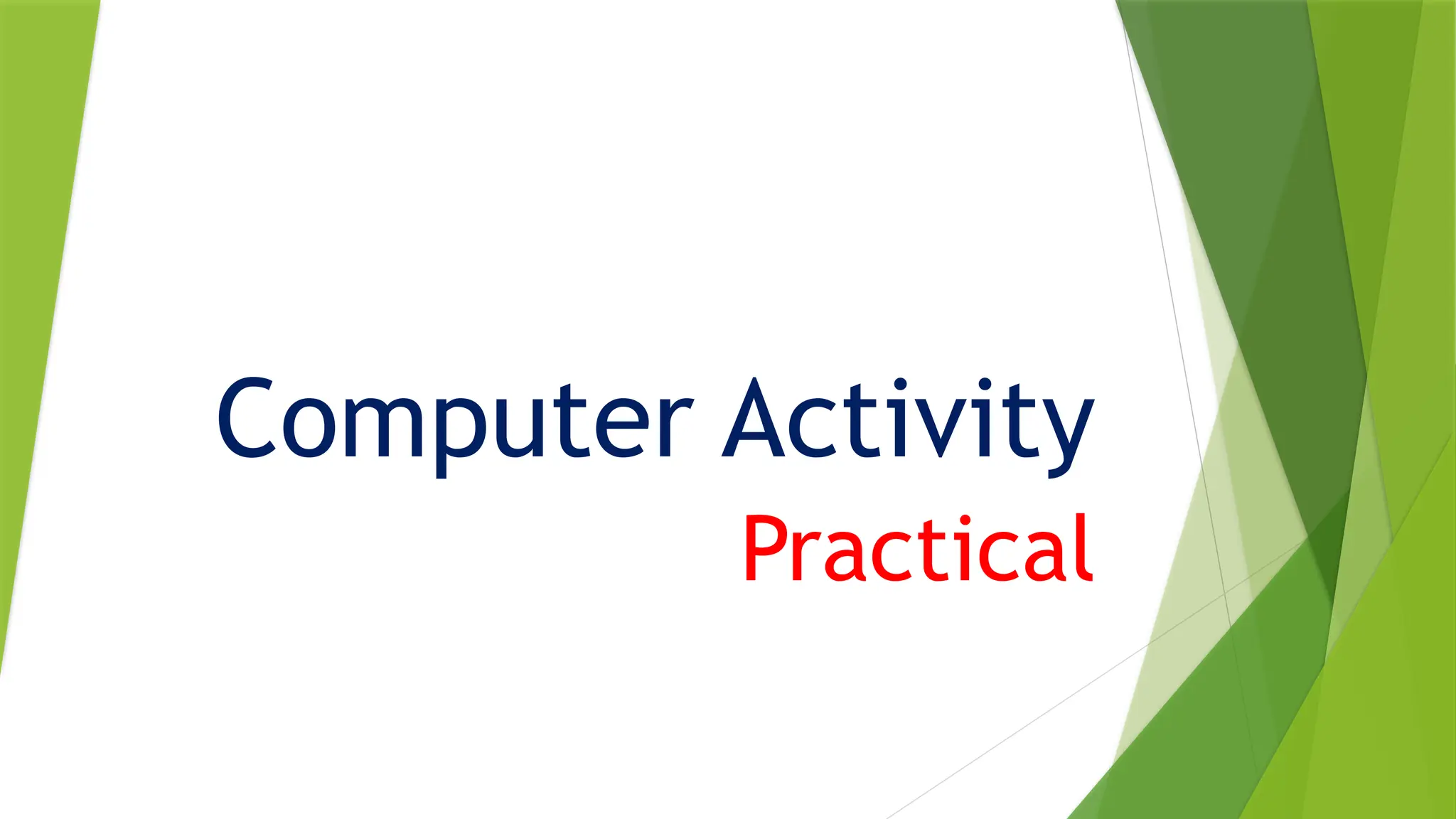 Computer Activity

Practical